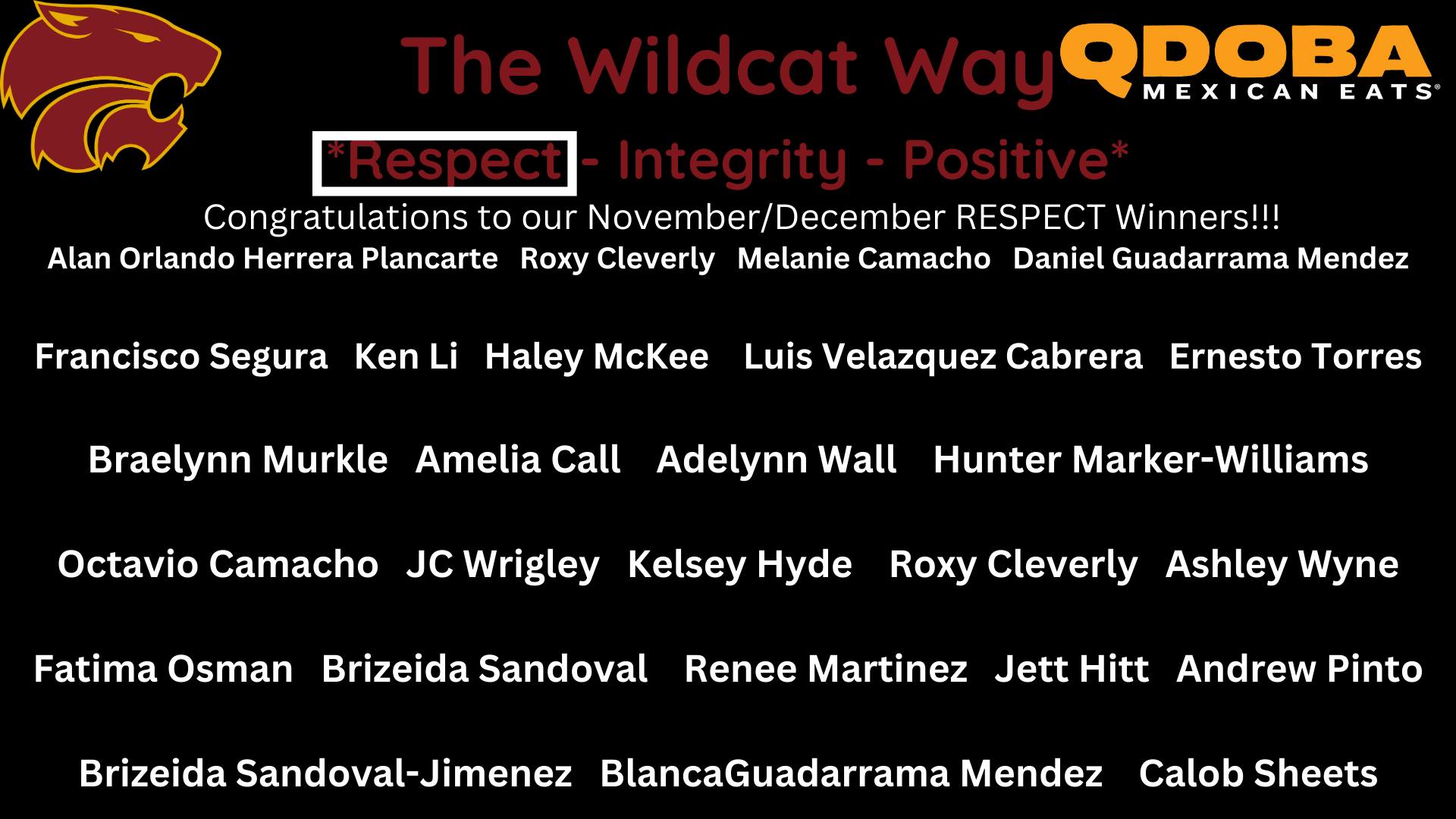 The Wildcat Way

QDOBA MEXICAN EATS®

*Respect - Integrity - Positive*

Congratulations to our November/December RESPECT Winners!!!

Alan Orlando Herrera Plancarte Roxy Cleverly Melanie Camacho Daniel Guadarrama Mendez

Francisco Segura Ken Li Haley McKee Luis Velazquez Cabrera Ernesto Torres

Braelynn Murkle Amelia Call Adelynn Wall Hunter Marker-Williams

Octavio Camacho JC Wrigley Kelsey Hyde Roxy Cleverly Ashley Wyne

Fatima Osman Brizeida Sandoval Renee Martinez Jett Hitt Andrew Pinto

Brizeida Sandoval-Jimenez BlancaGuadarrama Mendez Calob Sheets